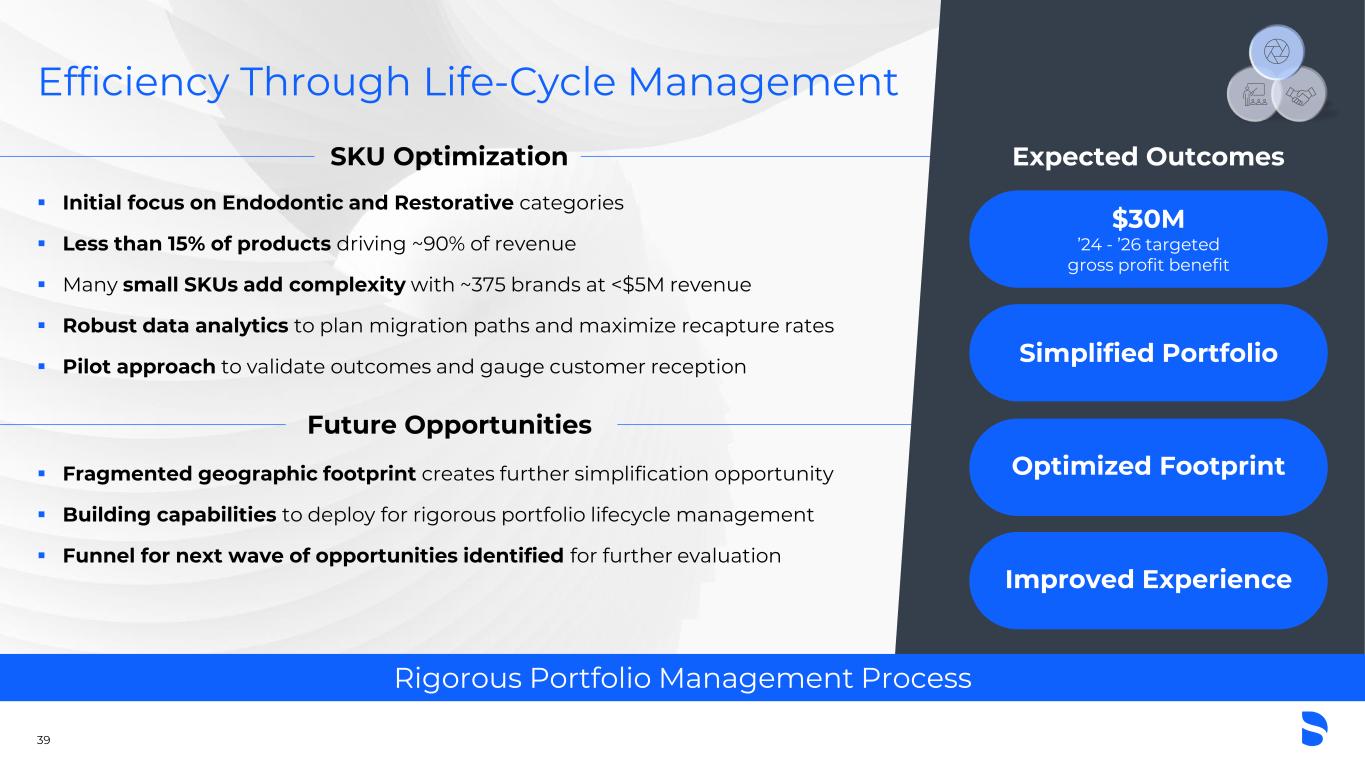 Efficiency Through Life-Cycle Management

SKU Optimization

▪ Initial focus on Endodontic and Restorative categories

▪ Less than 15% of products driving ~90% of revenue

▪ Many small SKUs add complexity with ~375 brands at <$5M revenue

▪ Robust data analytics to plan migration paths and maximize recapture rates

▪ Pilot approach to validate outcomes and gauge customer reception

Future Opportunities

▪ Fragmented geographic footprint creates further simplification opportunity

▪ Building capabilities to deploy for rigorous portfolio lifecycle management

▪ Funnel for next wave of opportunities identified for further evaluation

Expected Outcomes

$30M
'24 - '26 targeted gross profit benefit

Simplified Portfolio

Optimized Footprint

Improved Experience

Rigorous Portfolio Management Process

39